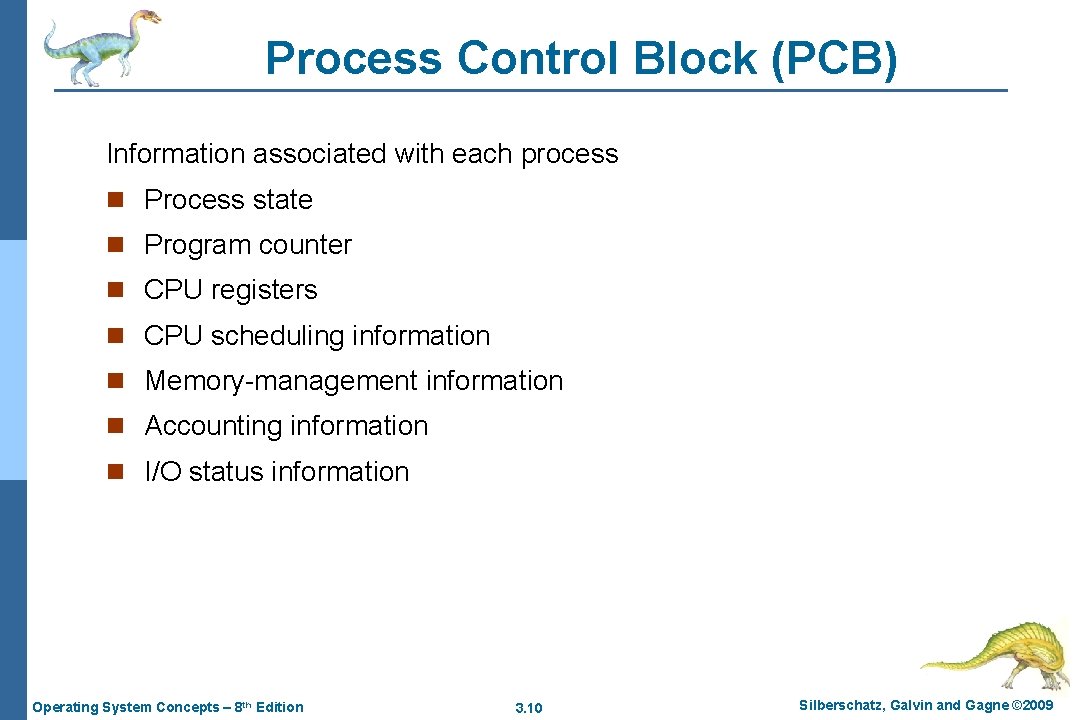 Process Control Block (PCB)

Information associated with each process

n Process state

n Program counter

n CPU registers

n CPU scheduling information

n Memory-management information

n Accounting information

n I/O status information

Operating System Concepts – 8th Edition

3.10

Silberschatz, Galvin and Gagne ©2009